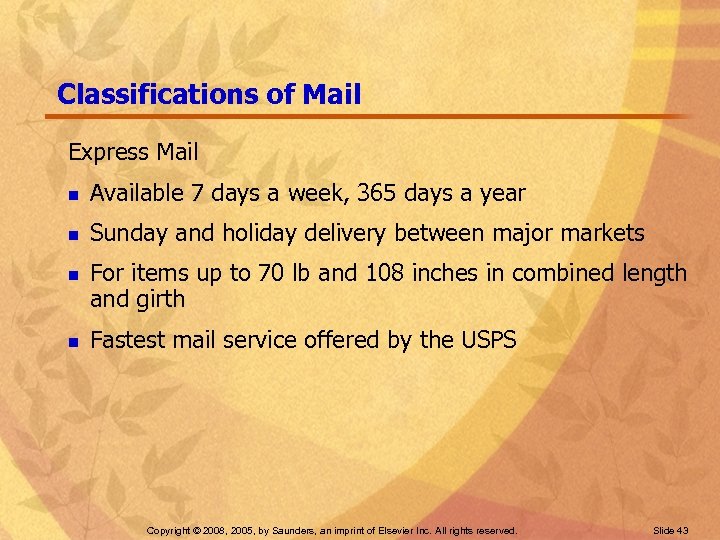 Classifications of Mail

Express Mail

- Available 7 days a week, 365 days a year
- Sunday and holiday delivery between major markets
- For items up to 70 lb and 108 inches in combined length and girth
- Fastest mail service offered by the USPS

Copyright © 2008, 2005, by Saunders, an imprint of Elsevier Inc. All rights reserved.

Slide 43